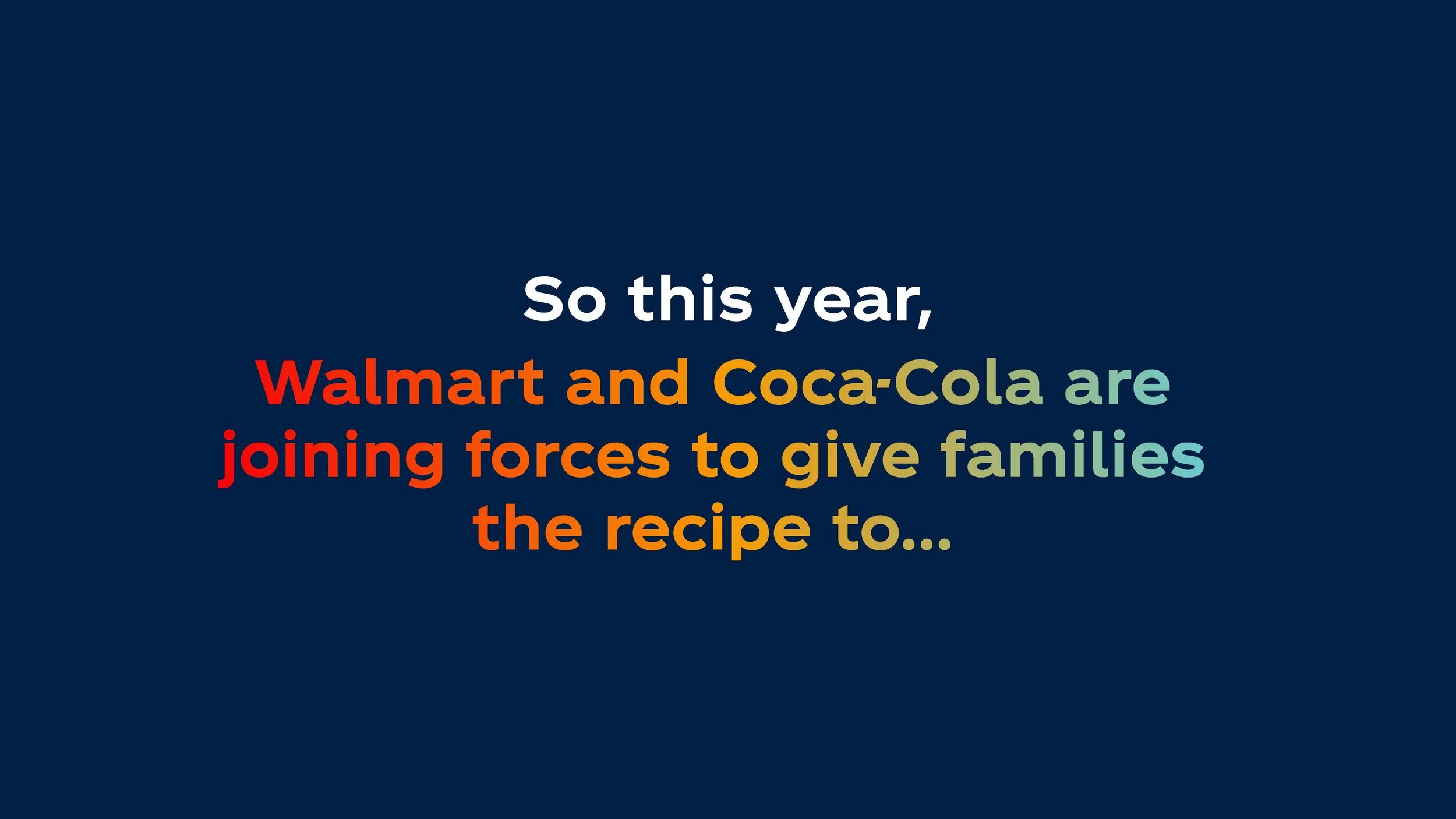 So this year,

Walmart and Coca-Cola are joining forces to give families the recipe to...